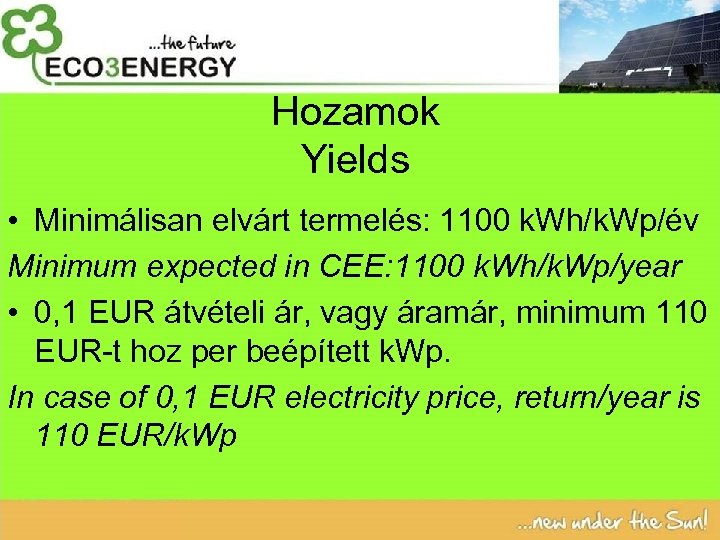 ...the future
ECO3ENERGY

Hozamok
Yields

• Minimálisan elvárt termelés: 1100 kWh/kWp/év
Minimum expected in CEE:1100 kWh/kWp/year
• 0,1 EUR átvételi ár, vagy áramár, minimum 110 EUR-t hoz per beépített kWp.
In case of 0,1 EUR electricity price, return/year is 110 EUR/kWp

...new under the Sun!